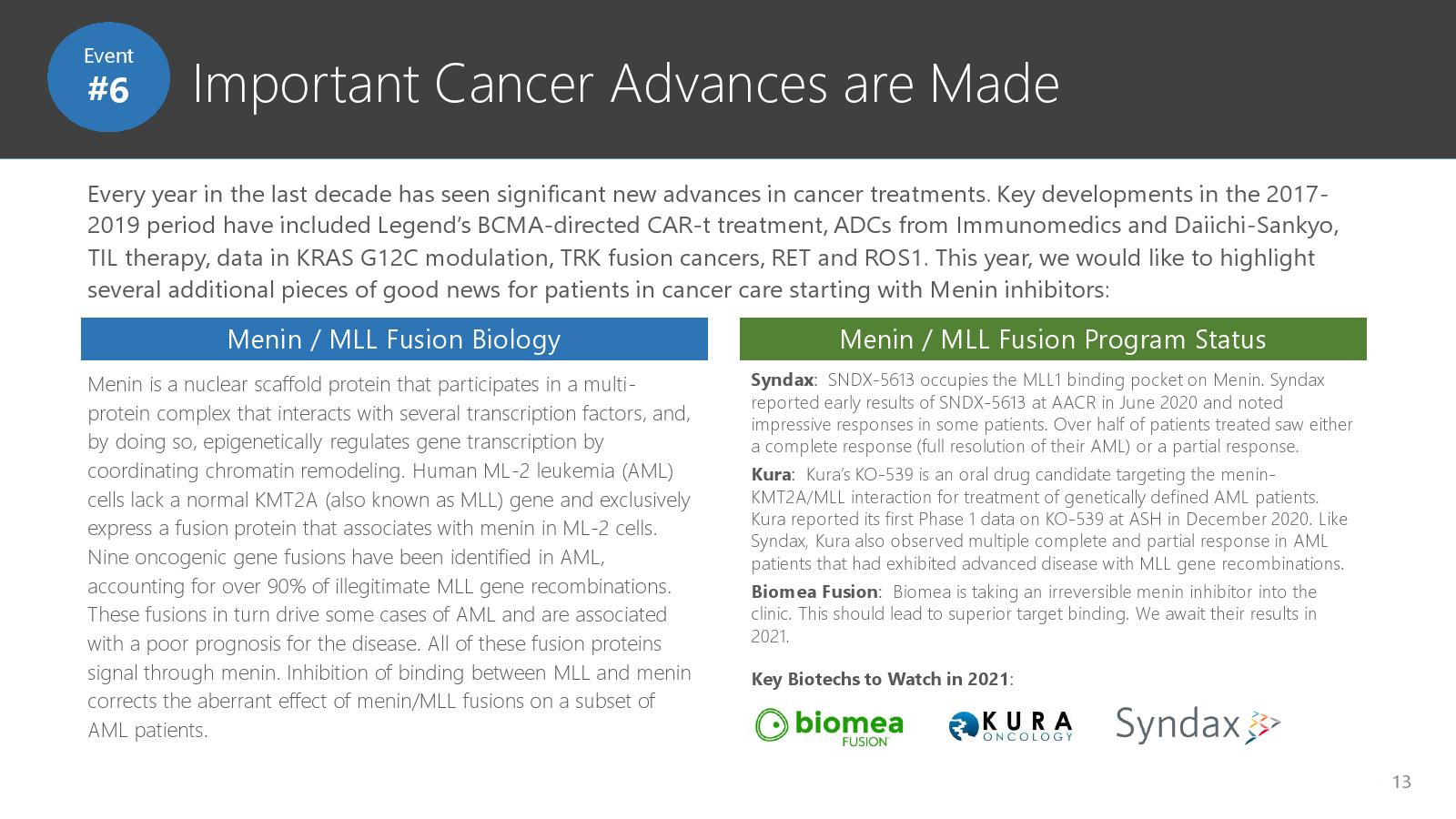 Event
#6

Important Cancer Advances are Made

Every year in the last decade has seen significant new advances in cancer treatments. Key developments in the 2017-2019 period have included Legend's BCMA-directed CAR-t treatment, ADCs from Immunomedics and Daiichi-Sankyo, TIL therapy, data in KRAS G12C modulation, TRK fusion cancers, RET and ROS1. This year, we would like to highlight several additional pieces of good news for patients in cancer care starting with Menin inhibitors:

Menin / MLL Fusion Biology

Menin is a nuclear scaffold protein that participates in a multi-protein complex that interacts with several transcription factors, and, by doing so, epigenetically regulates gene transcription by coordinating chromatin remodeling. Human ML-2 leukemia (AML) cells lack a normal KMT2A (also known as MLL) gene and exclusively express a fusion protein that associates with menin in ML-2 cells. Nine oncogenic gene fusions have been identified in AML, accounting for over 90% of illegitimate MLL gene recombinations. These fusions in turn drive some cases of AML and are associated with a poor prognosis for the disease. All of these fusion proteins signal through menin. Inhibition of binding between MLL and menin corrects the aberrant effect of menin/MLL fusions on a subset of AML patients.

Menin / MLL Fusion Program Status

Syndax: SNDX-5613 occupies the MLL1 binding pocket on Menin. Syndax reported early results of SNDX-5613 at AACR in June 2020 and noted impressive responses in some patients. Over half of patients treated saw either a complete response (full resolution of their AML) or a partial response.

Kura: Kura's KO-539 is an oral drug candidate targeting the menin-KMT2A/MLL interaction for treatment of genetically defined AML patients. Kura reported its first Phase 1 data on KO-539 at ASH in December 2020. Like Syndax, Kura also observed multiple complete and partial response in AML patients that had exhibited advanced disease with MLL gene recombinations.

Biomea Fusion: Biomea is taking an irreversible menin inhibitor into the clinic. This should lead to superior target binding. We await their results in 2021.

Key Biotechs to Watch in 2021:

biomea FUSION
KURA ONCOLOGY
Syndax

13